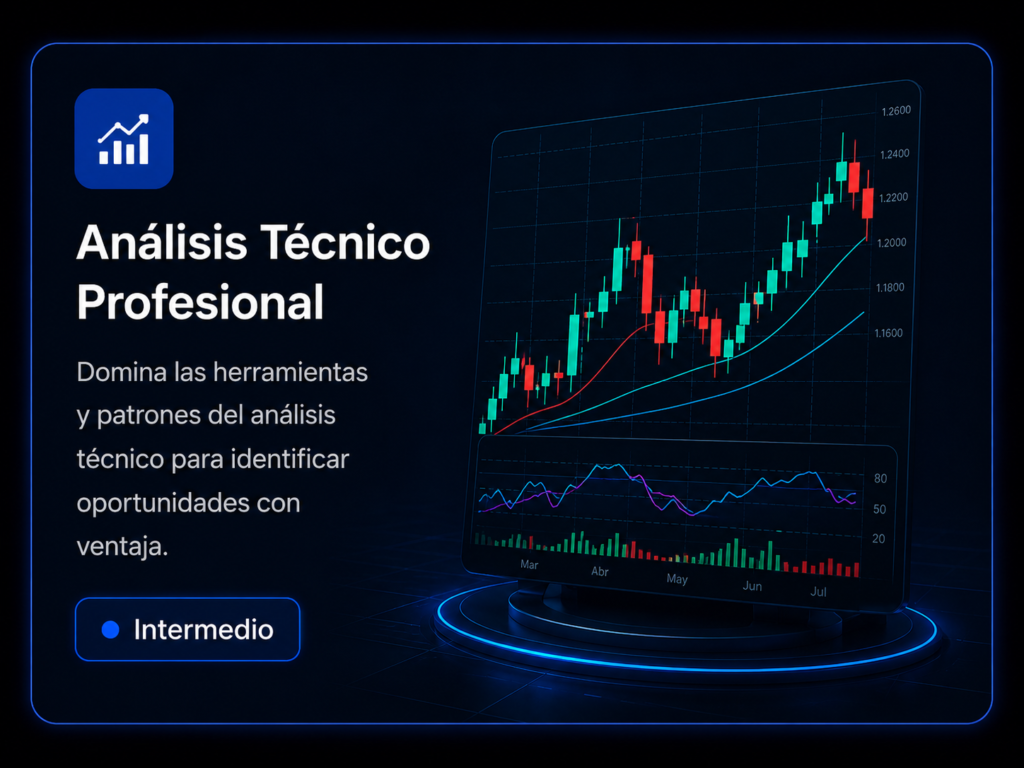 Análisis Técnico Profesional

Domina las herramientas y patrones del análisis técnico para identificar oportunidades con ventaja.

Intermedio

1.2600
1.2400
1.2200
1.2000
1.1800
1.1600

80
50
20

Mar
Abr
May
Jun
Jul